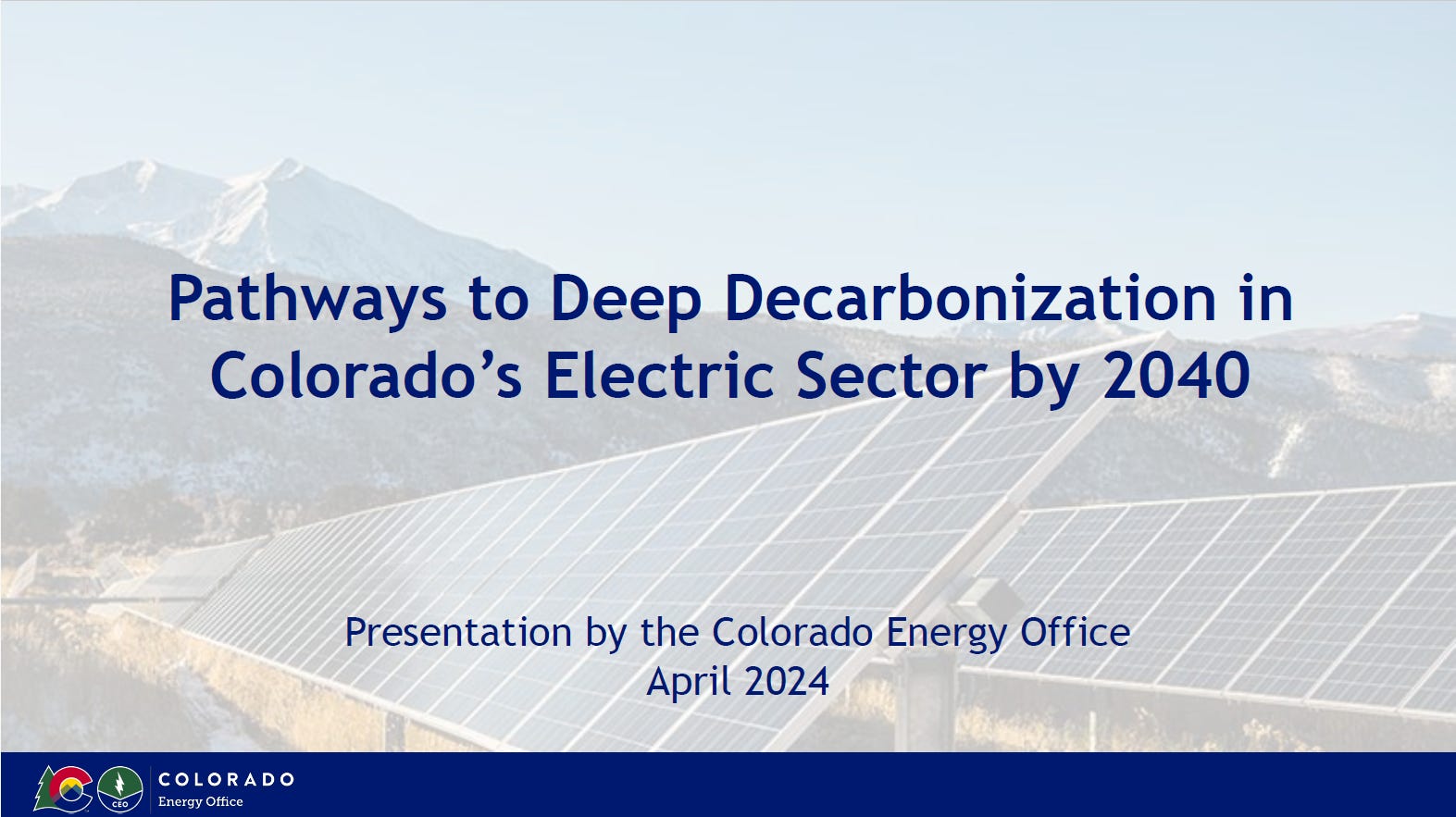 Pathways to Deep Decarbonization in Colorado's Electric Sector by 2040

Presentation by the Colorado Energy Office
April 2024

CEO

COLORADO
Energy Office